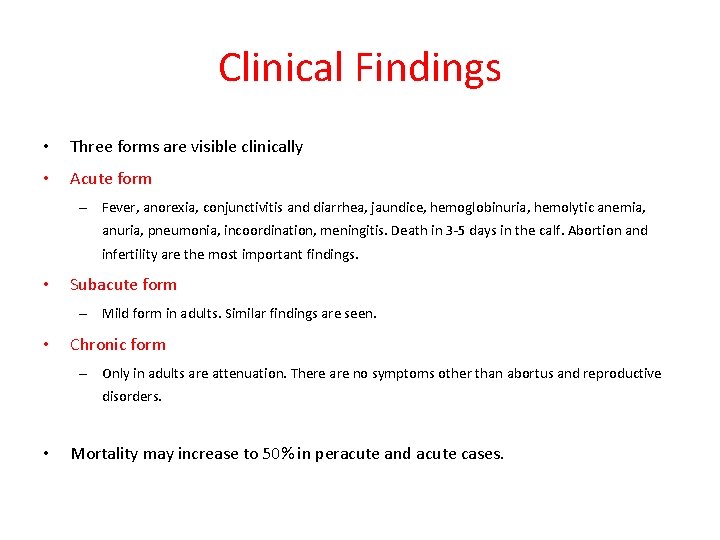 Clinical Findings

• Three forms are visible clinically

• Acute form

– Fever, anorexia, conjunctivitis and diarrhea, jaundice, hemoglobinuria, hemolytic anemia, anuria, pneumonia, incoordination, meningitis. Death in 3-5 days in the calf. Abortion and infertility are the most important findings.

• Subacute form

– Mild form in adults. Similar findings are seen.

• Chronic form

– Only in adults are attenuation. There are no symptoms other than abortus and reproductive disorders.

• Mortality may increase to 50% in peracute and acute cases.